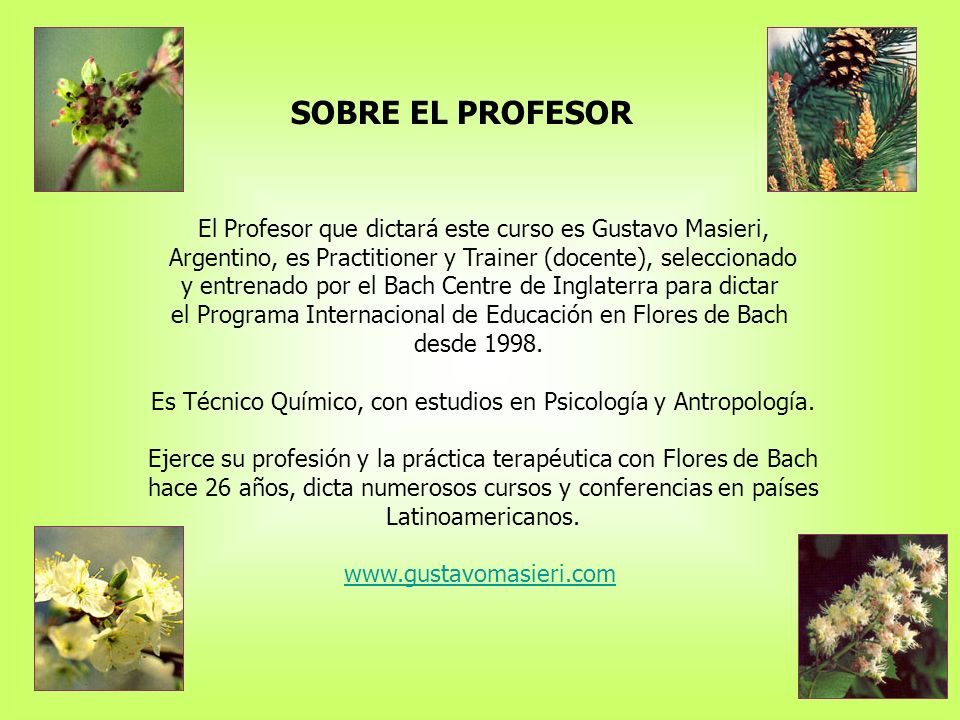 SOBRE EL PROFESOR

El Profesor que dictará este curso es Gustavo Masieri, Argentino, es Practitioner y Trainer (docente), seleccionado y entrenado por el Bach Centre de Inglaterra para dictar el Programa Internacional de Educación en Flores de Bach desde 1998.

Es Técnico Químico, con estudios en Psicología y Antropología.

Ejerce su profesión y la práctica terapéutica con Flores de Bach hace 26 años, dicta numerosos cursos y conferencias en países Latinoamericanos.

www.gustavomasieri.com